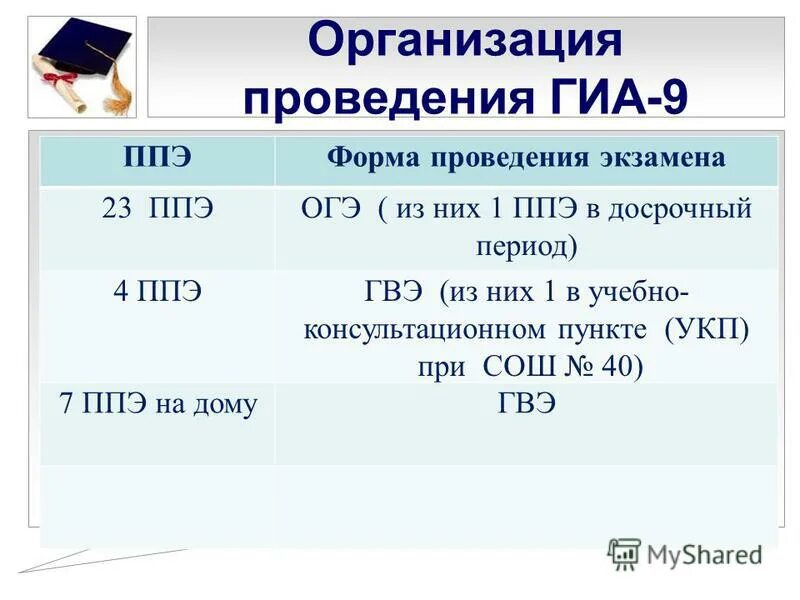 Организация проведения ГИА-9

| ППЭ | Форма проведения экзамена |
|---|---|
| 23 ППЭ | ОГЭ ( из них 1 ППЭ в досрочный период) |
| 4 ППЭ | ГВЭ (из них 1 в учебно-консультационном пункте (УКП) при СОШ № 40) |
| 7 ППЭ на дому | ГВЭ |
| | |

MyShared